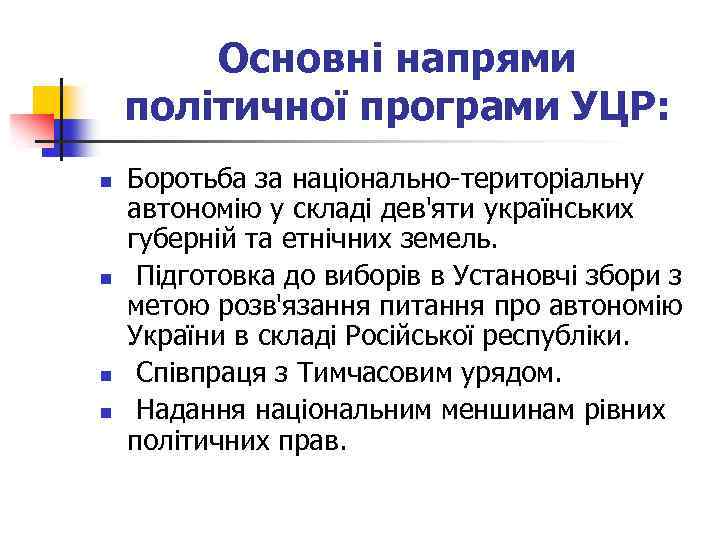 Основні напрями політичної програми УЦР:

- Боротьба за національно-територіальну автономію у складі дев'яти українських губерній та етнічних земель.
- Підготовка до виборів в Установчі збори з метою розв'язання питання про автономію України в складі Російської республіки.
- Співпраця з Тимчасовим урядом.
- Надання національним меншинам рівних політичних прав.